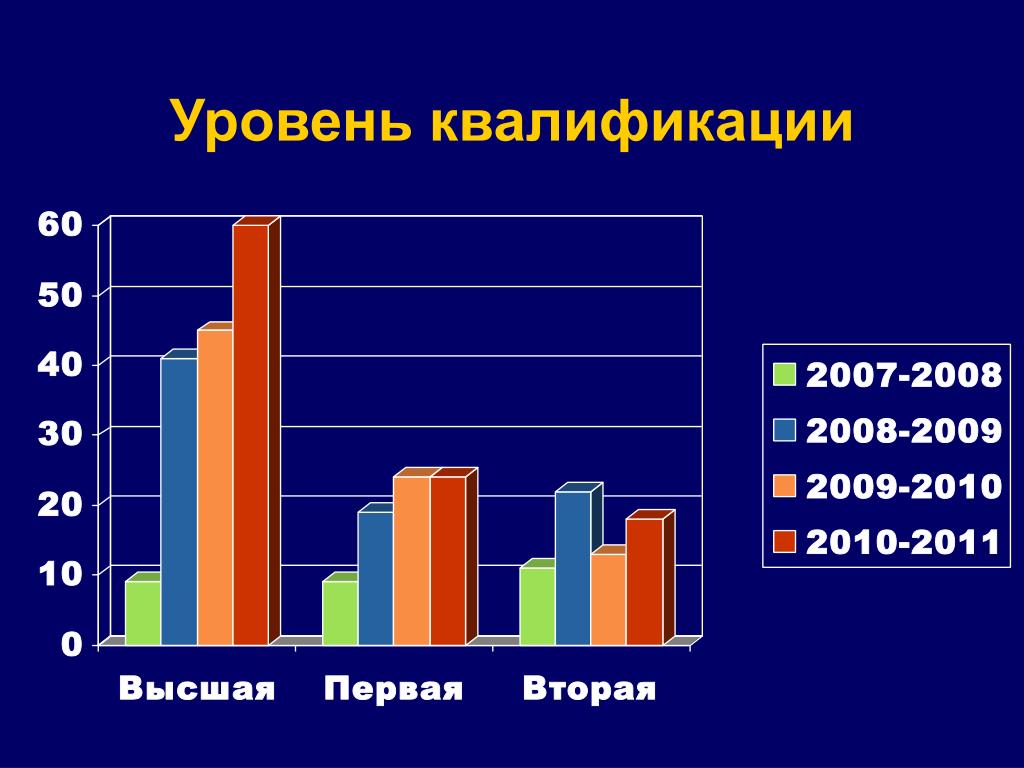 Уровень квалификации

60
50
40
30
20
10
0

Высшая Первая Вторая

2007-2008
2008-2009
2009-2010
2010-2011